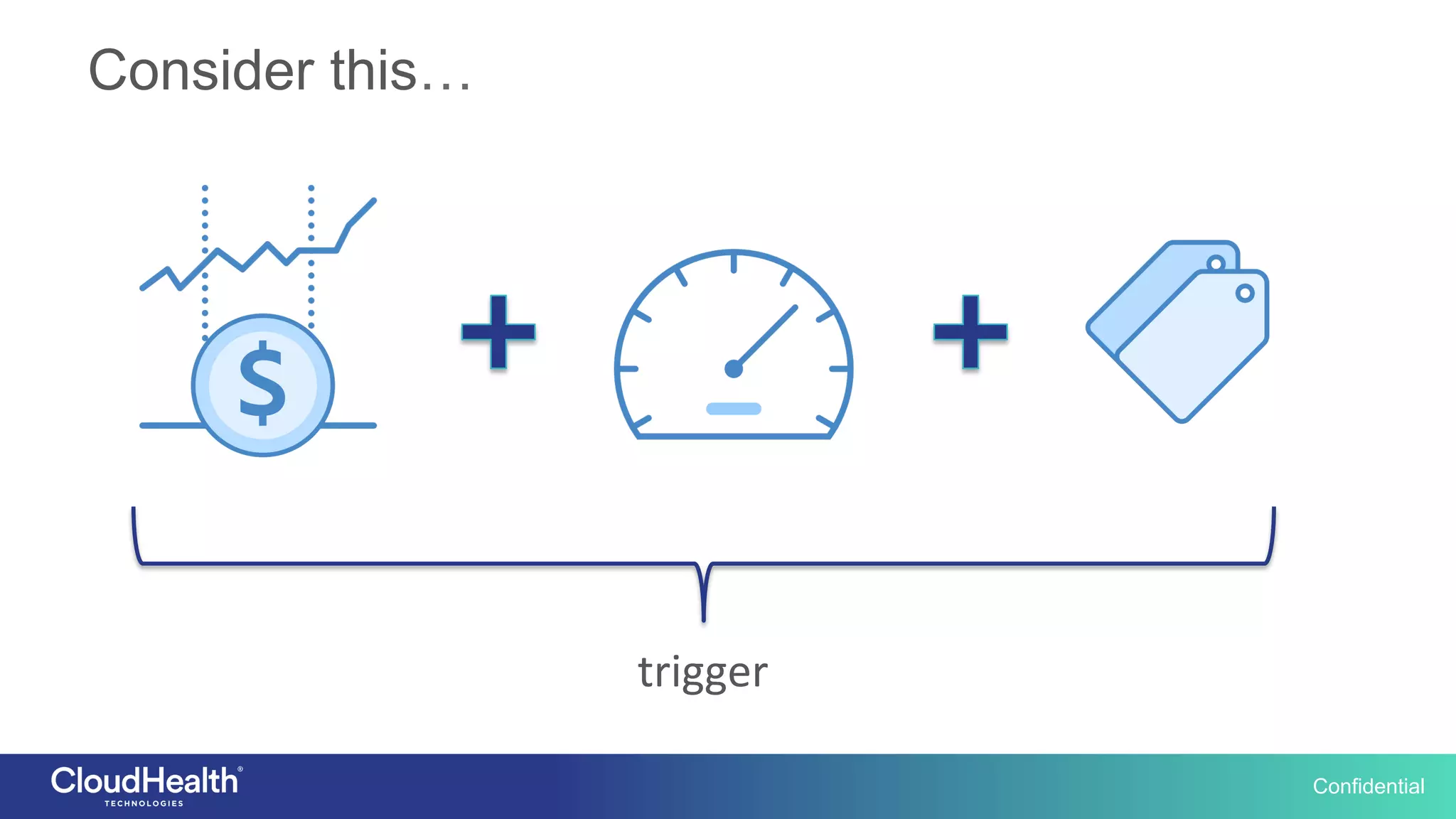 Consider this…

$

+

+

trigger

CloudHealth®
TECHNOLOGIES

Confidential